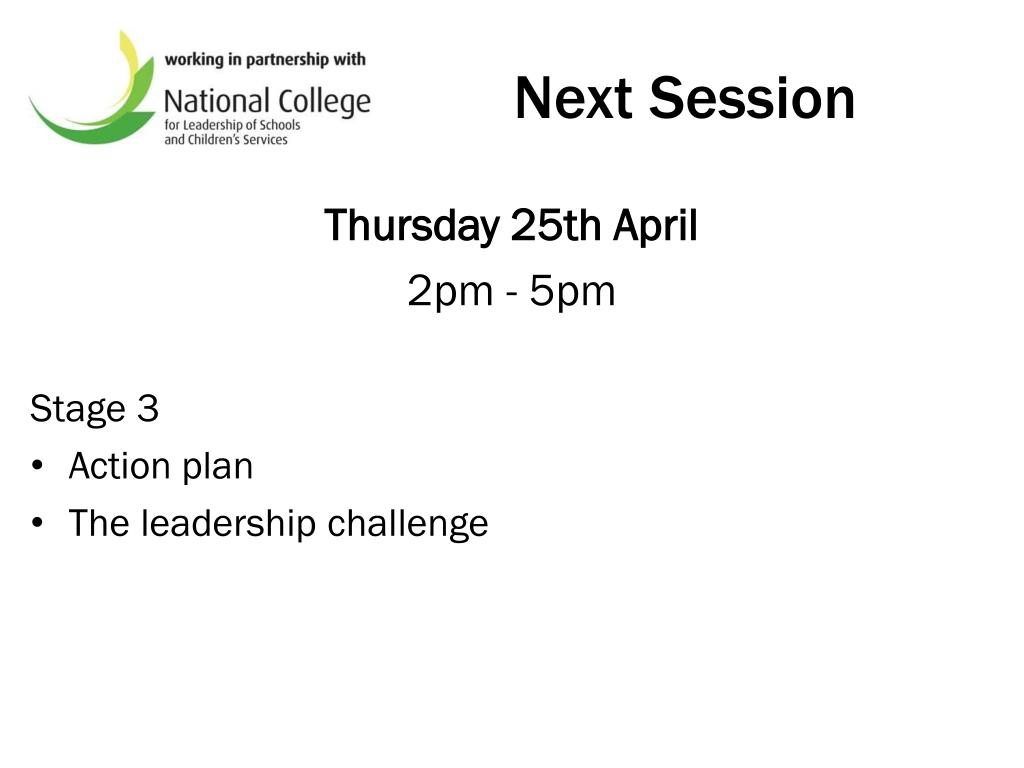 working in partnership with
National College
for Leadership of Schools
and Children's Services

Next Session

Thursday 25th April
2pm - 5pm

Stage 3
• Action plan
• The leadership challenge